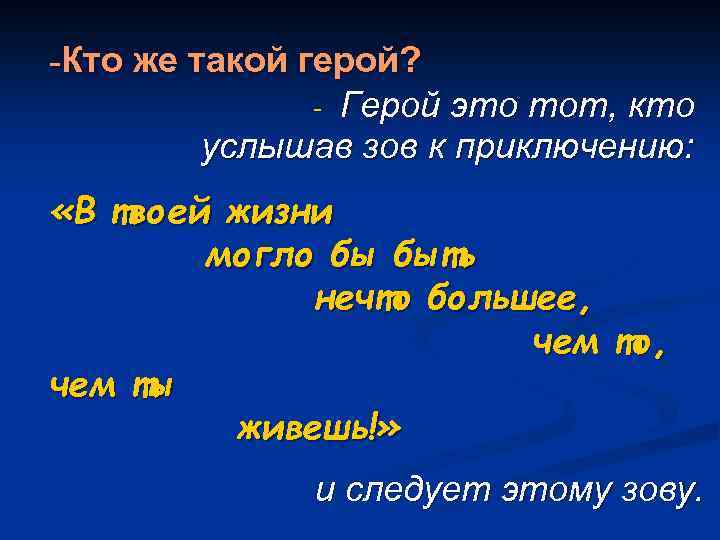 -Кто же такой герой?

- Герой это тот, кто услышав зов к приключению:

«В твоей жизни могло бы быть нечто большее, чем то, чем ты живешь!»

и следует этому зову.